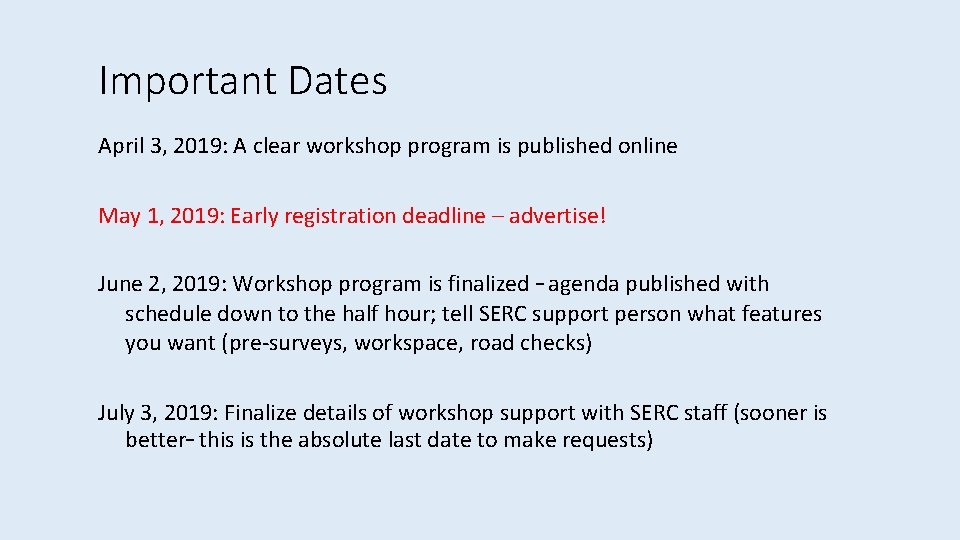 Important Dates

April 3, 2019: A clear workshop program is published online

May 1, 2019: Early registration deadline – advertise!

June 2, 2019: Workshop program is finalized – agenda published with schedule down to the half hour; tell SERC support person what features you want (pre-surveys, workspace, road checks)

July 3, 2019: Finalize details of workshop support with SERC staff (sooner is better– this is the absolute last date to make requests)